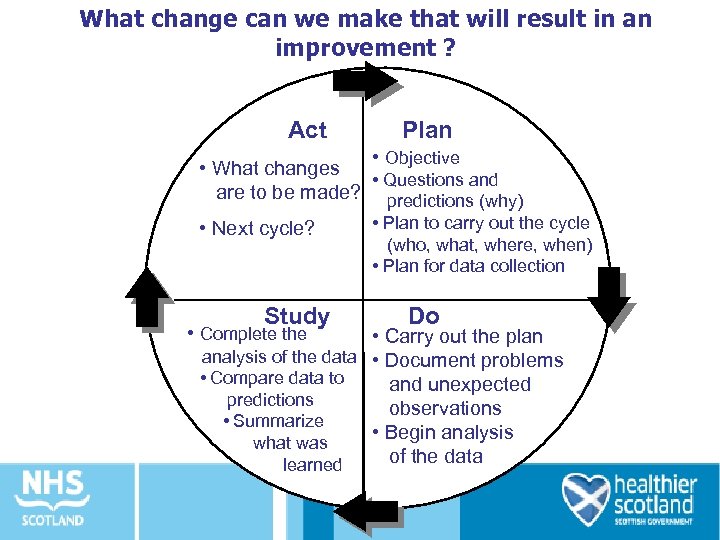 What change can we make that will result in an improvement ?

Act
• What changes are to be made?
• Next cycle?

Plan
• Objective
• Questions and predictions (why)
• Plan to carry out the cycle (who, what, where, when)
• Plan for data collection

Study
• Complete the analysis of the data
• Compare data to predictions
• Summarize what was learned

Do
• Carry out the plan
• Document problems and unexpected observations
• Begin analysis of the data

NHS SCOTLAND

healthier scotland
SCOTTISH GOVERNMENT